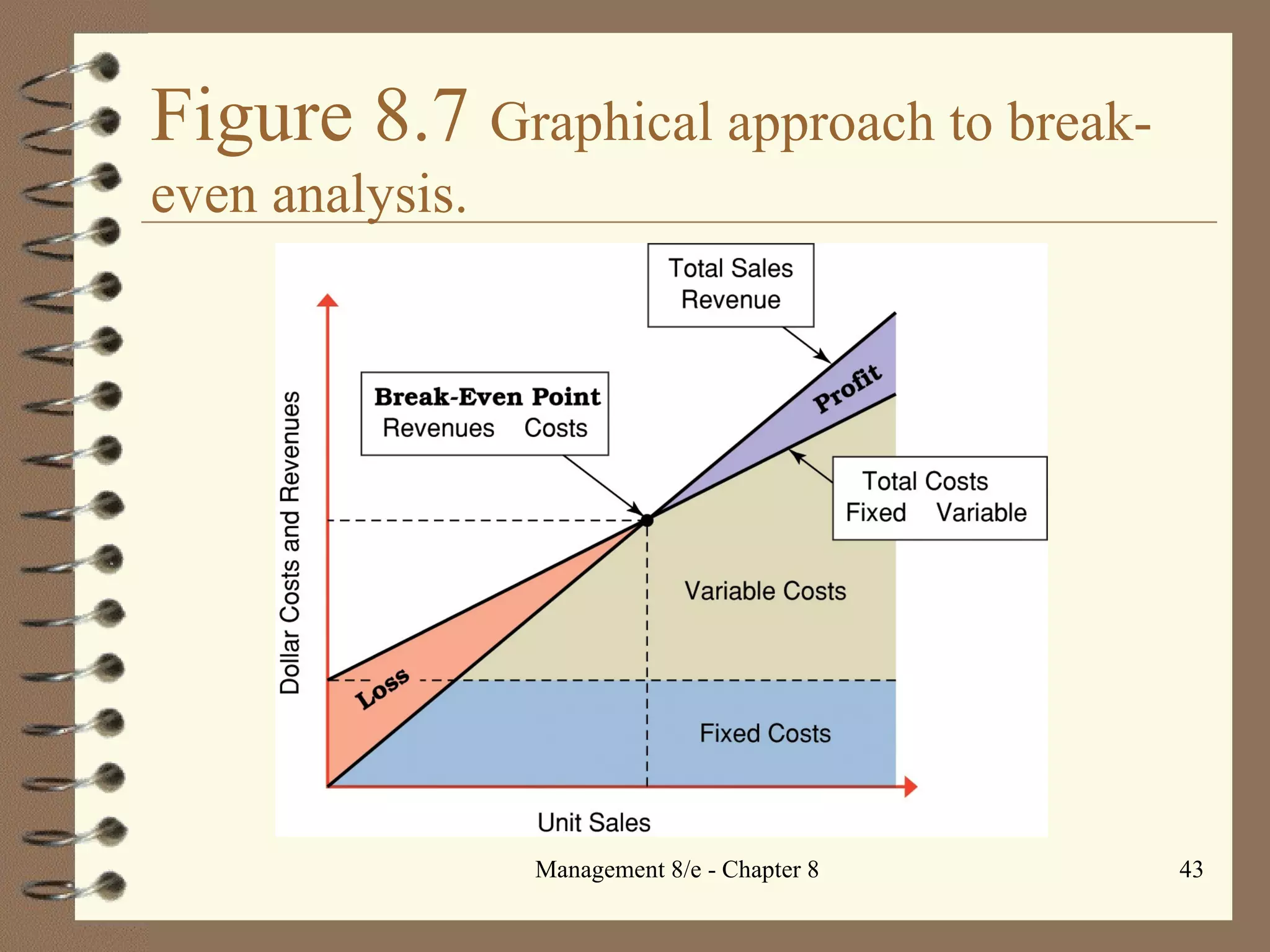 Figure 8.7 Graphical approach to break-even analysis.

Total Sales Revenue

Break-Even Point
Revenues Costs

Profit

Total Costs
Fixed Variable

Dollar Costs and Revenues

Variable Costs

Loss

Fixed Costs

Unit Sales

Management 8/e - Chapter 8

43